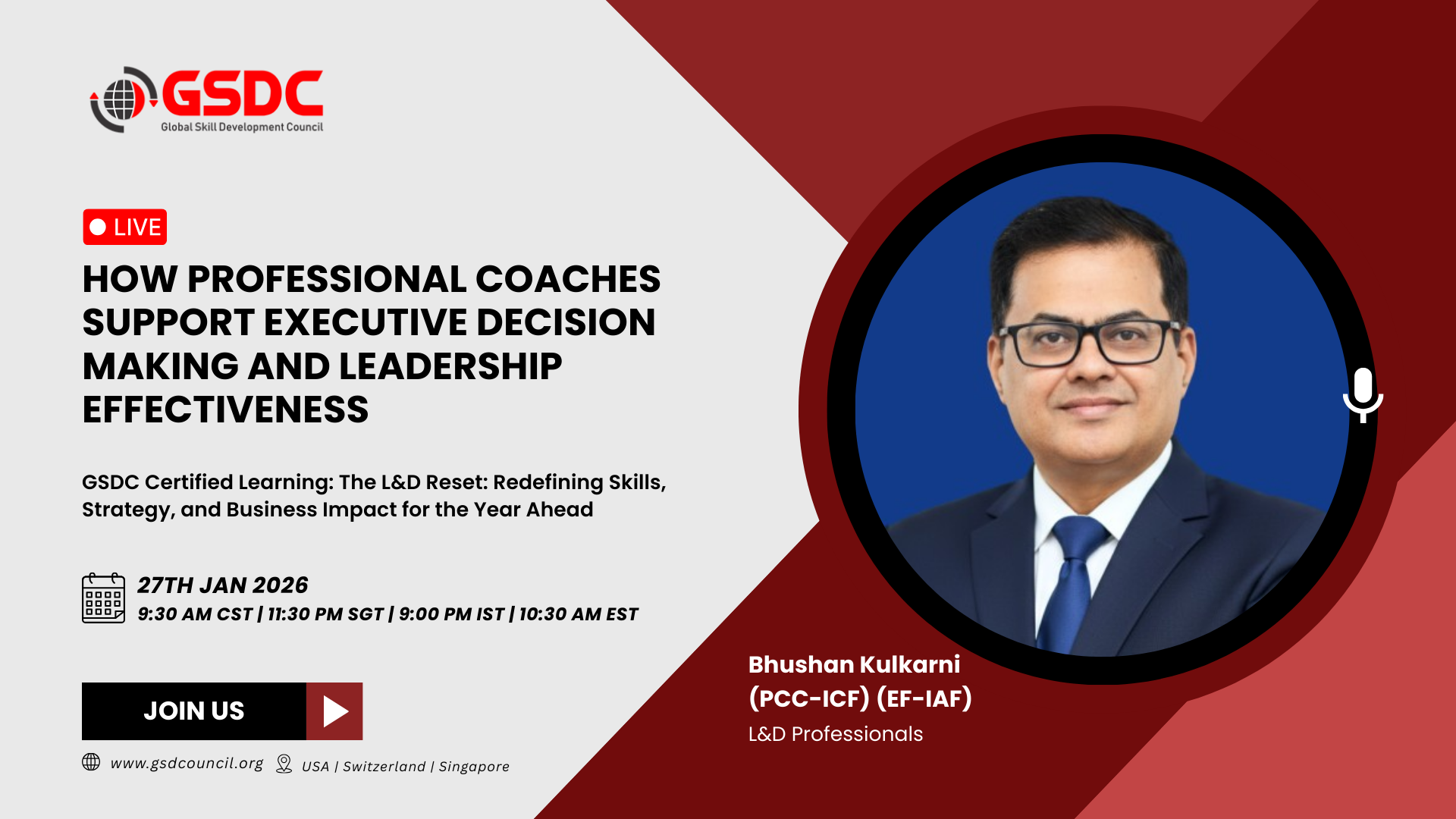 GSDC
Global Skill Development Council

LIVE

HOW PROFESSIONAL COACHES SUPPORT EXECUTIVE DECISION MAKING AND LEADERSHIP EFFECTIVENESS

GSDC Certified Learning: The L&D Reset: Redefining Skills, Strategy, and Business Impact for the Year Ahead

27TH JAN 2026
9:30 AM CST | 11:30 PM SGT | 9:00 PM IST | 10:30 AM EST

JOIN US

www.gsdcouncil.org USA | Switzerland | Singapore

Bhushan Kulkarni (PCC-ICF) (EF-IAF)
L&D Professionals